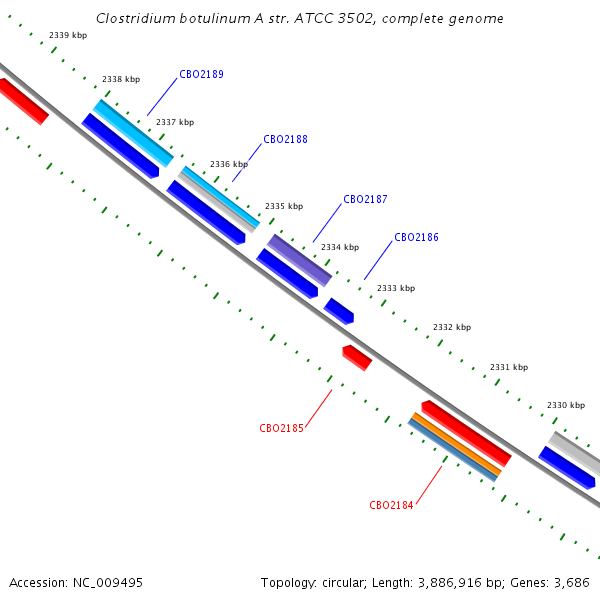 Clostridium botulinum A str. ATCC 3502, complete genome

2339 kbp
2338 kbp
CBO2189
2337 kbp
CBO2188
2336 kbp
2335 kbp
CBO2187
2334 kbp
CBO2186
2333 kbp
2332 kbp
2331 kbp
2330 kbp
CBO2185
CBO2184

Accession: NC_009495

Topology: circular; Length: 3,886,916 bp; Genes: 3,686